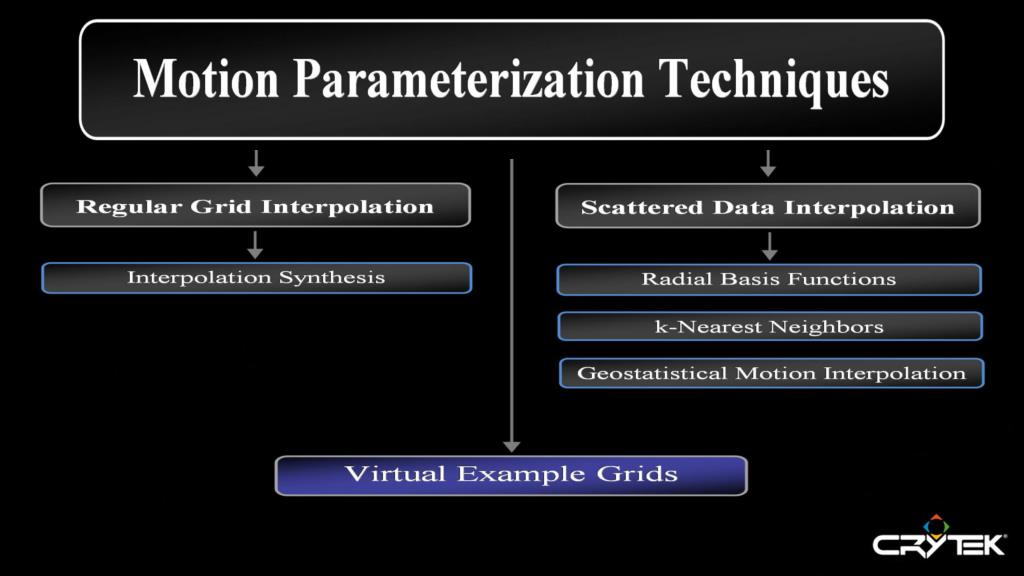 Motion Parameterization Techniques

Regular Grid Interpolation

Interpolation Synthesis

Scattered Data Interpolation

Radial Basis Functions

k-Nearest Neighbors

Geostatistical Motion Interpolation

Virtual Example Grids

CRYTEK